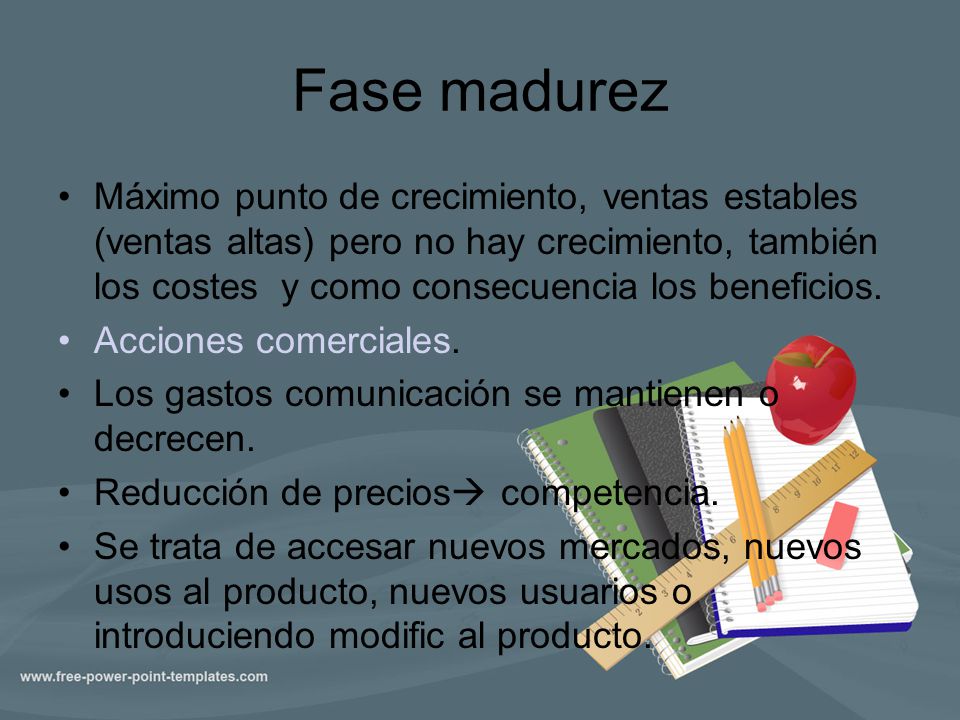 Fase madurez

• Máximo punto de crecimiento, ventas estables (ventas altas) pero no hay crecimiento, también los costes y como consecuencia los beneficios.
• Acciones comerciales.
• Los gastos comunicación se mantienen o decrecen.
• Reducción de precios→ competencia.
• Se trata de accesar nuevos mercados, nuevos usos al producto, nuevos usuarios o introduciendo modific al producto.

www.free-power-point-templates.com